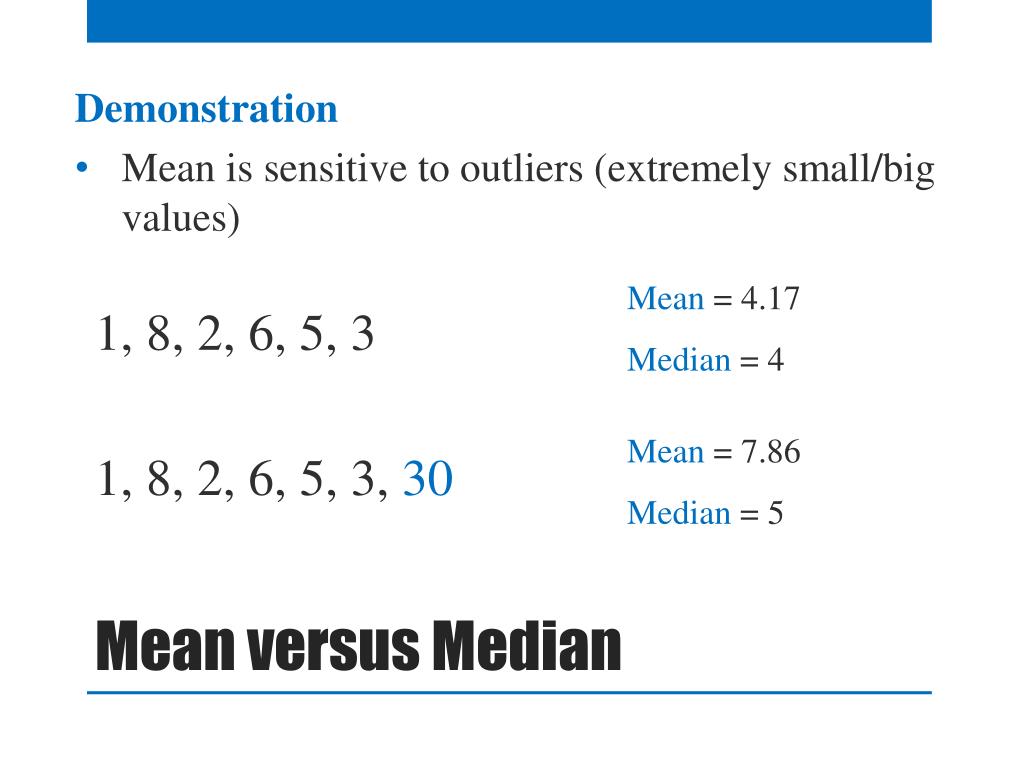 Demonstration

• Mean is sensitive to outliers (extremely small/big values)

1, 8, 2, 6, 5, 3

Mean = 4.17

Median = 4

1, 8, 2, 6, 5, 3, 30

Mean = 7.86

Median = 5

Mean versus Median